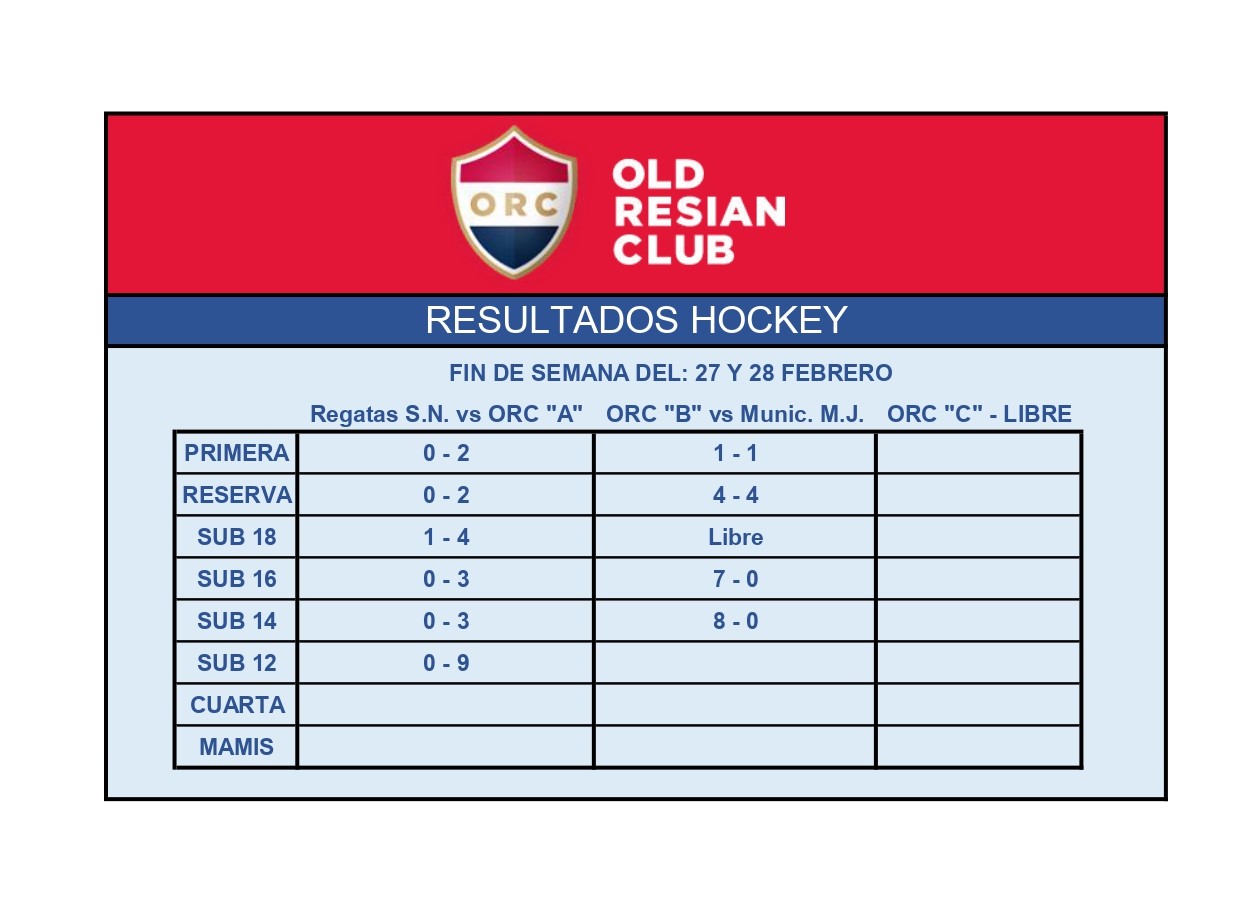 ORC

OLD RESIAN CLUB

RESULTADOS HOCKEY

FIN DE SEMANA DEL: 27 Y 28 FEBRERO

| | Regatas S.N. vs ORC "A" | ORC "B" vs Munic. M.J. | ORC "C" - LIBRE |
|---|---|---|---|
| PRIMERA | 0 - 2 | 1 - 1 | |
| RESERVA | 0 - 2 | 4 - 4 | |
| SUB 18 | 1 - 4 | Libre | |
| SUB 16 | 0 - 3 | 7 - 0 | |
| SUB 14 | 0 - 3 | 8 - 0 | |
| SUB 12 | 0 - 9 | | |
| CUARTA | | | |
| MAMIS | | | |